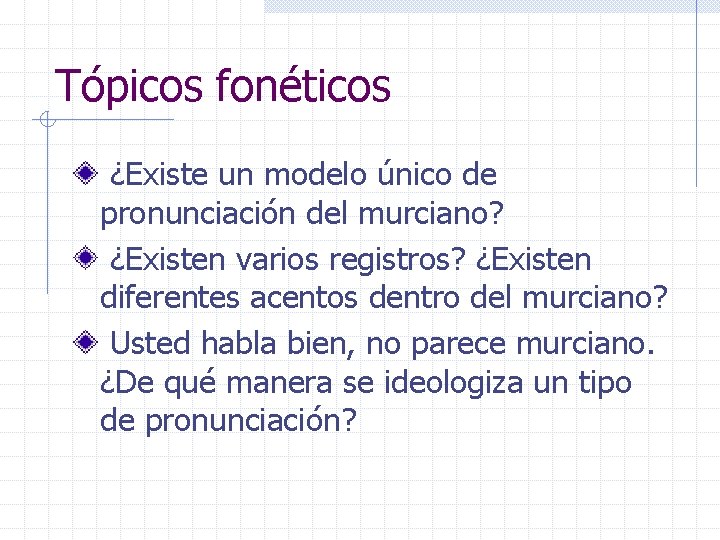 Tópicos fonéticos

¿Existe un modelo único de pronunciación del murciano?

¿Existen varios registros? ¿Existen diferentes acentos dentro del murciano?

Usted habla bien, no parece murciano. ¿De qué manera se ideologiza un tipo de pronunciación?